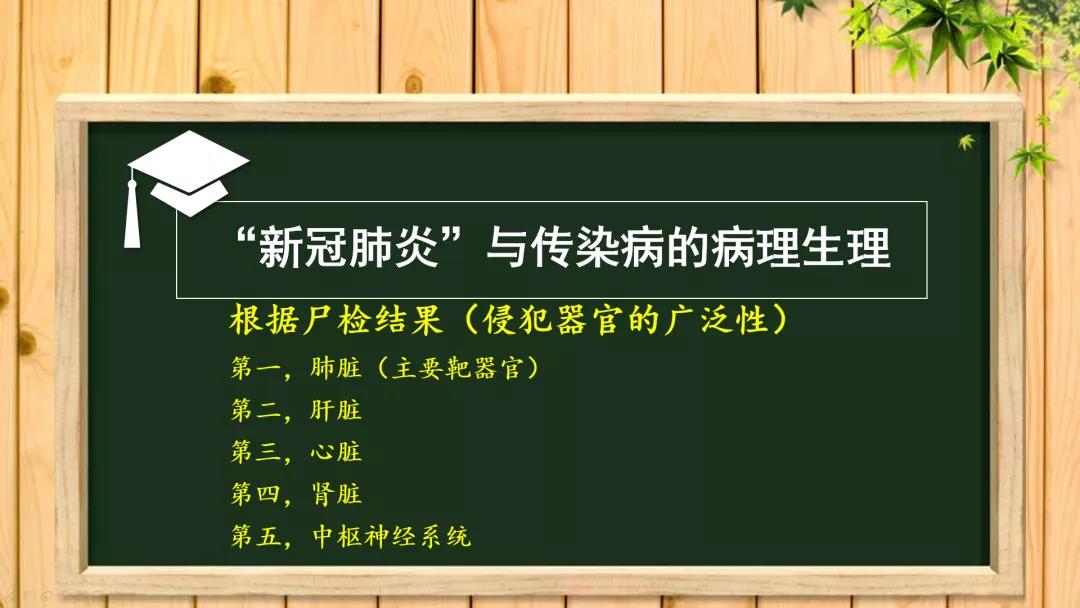 “新冠肺炎”与传染病的病理生理

根据尸检结果（侵犯器官的广泛性）

第一，肺脏（主要靶器官）

第二，肝脏

第三，心脏

第四，肾脏

第五，中枢神经系统